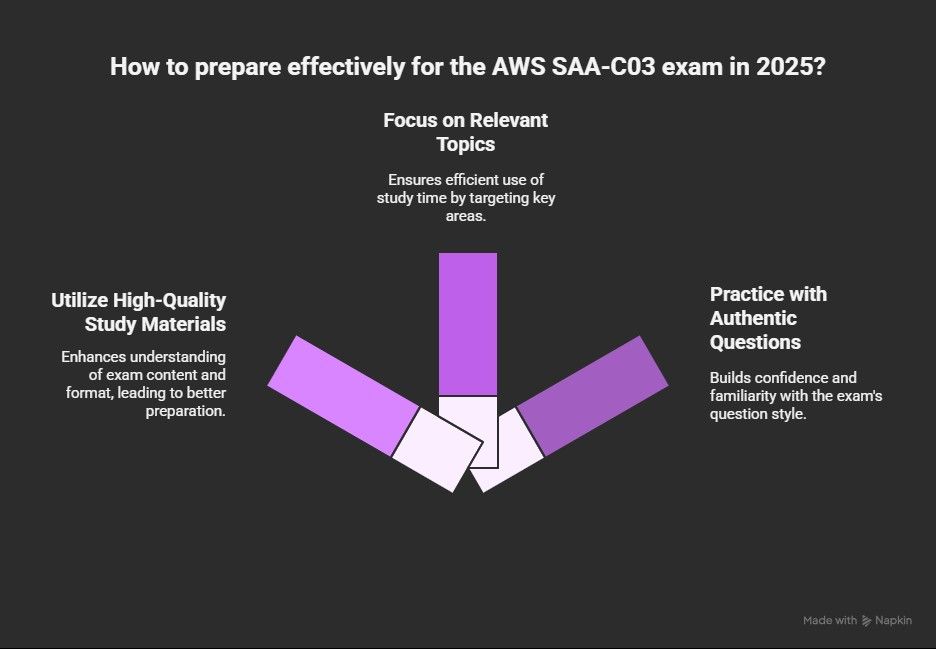 How to prepare effectively for the AWS SAA-C03 exam in 2025?

Focus on Relevant Topics

Ensures efficient use of study time by targeting key areas.

Utilize High-Quality Study Materials

Enhances understanding of exam content and format, leading to better preparation.

Practice with Authentic Questions

Builds confidence and familiarity with the exam's question style.

Made with Napkin